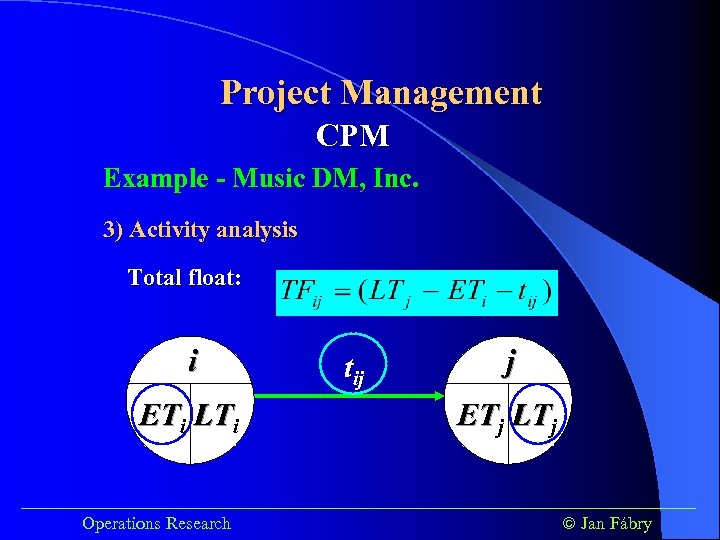 Project Management
CPM

Example - Music DM, Inc.

3) Activity analysis

Total float: $TF_{ij} = (LT_j - ET_i - t_{ij})$

$i$

$ET_i$ $LT_i$

$t_{ij}$

$j$

$ET_j$ $LT_j$

Operations Research

© Jan Fábry